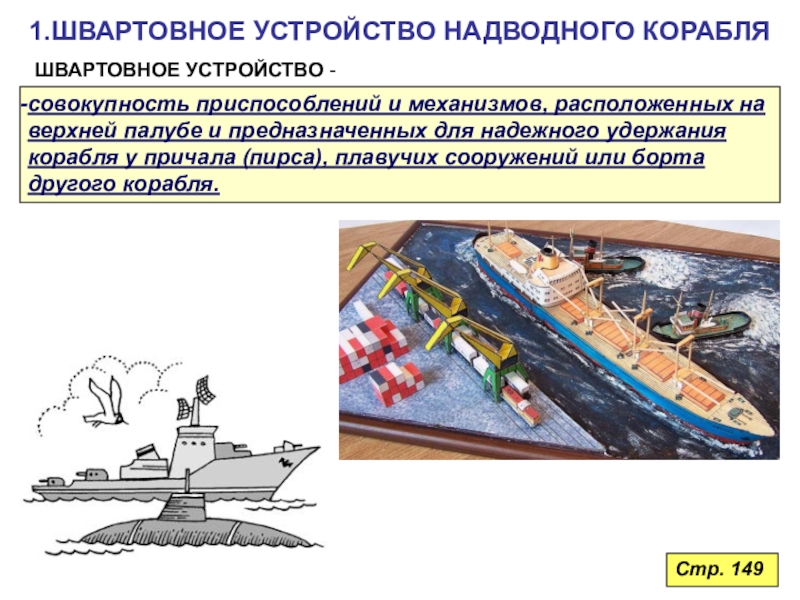 1.ШВАРТОВНОЕ УСТРОЙСТВО НАДВОДНОГО КОРАБЛЯ

ШВАРТОВНОЕ УСТРОЙСТВО -

-совокупность приспособлений и механизмов, расположенных на верхней палубе и предназначенных для надежного удержания корабля у причала (пирса), плавучих сооружений или борта другого корабля.

Стр. 149